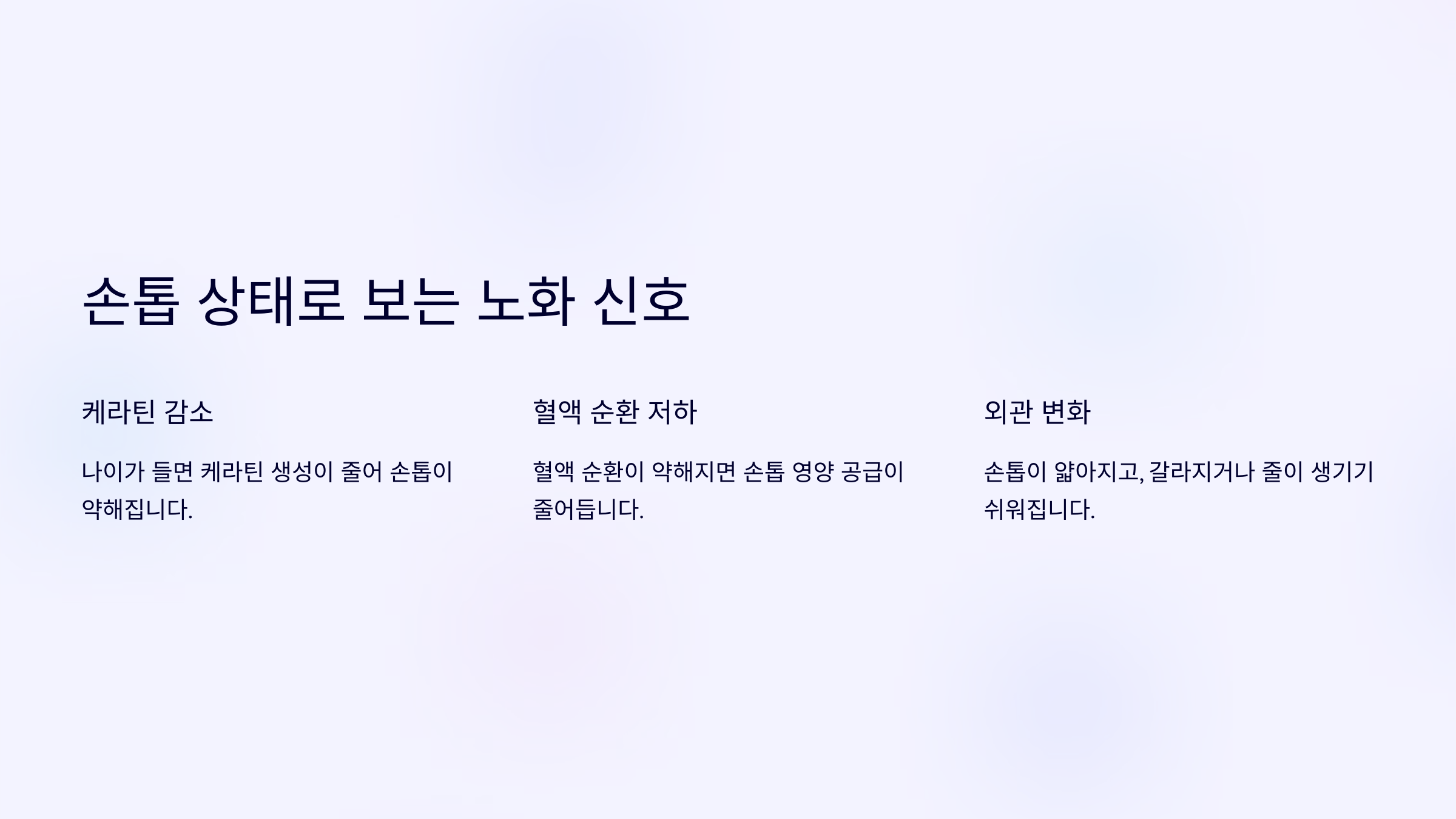 손톱 상태로 보는 노화 신호

케라틴 감소

나이가 들면 케라틴 생성이 줄어 손톱이 약해집니다.

혈액 순환 저하

혈액 순환이 약해지면 손톱 영양 공급이 줄어듭니다.

외관 변화

손톱이 얇아지고, 갈라지거나 줄이 생기기 쉬워집니다.